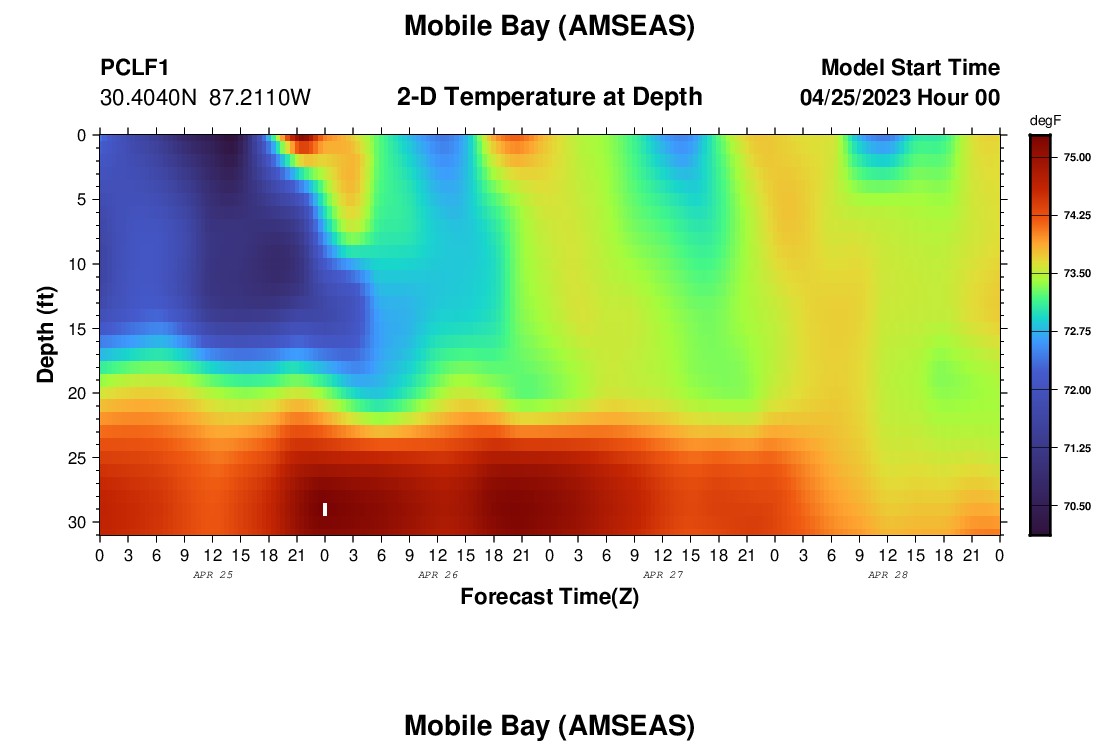 Mobile Bay (AMSEAS)

PCLF1
30.4040N 87.2110W

2-D Temperature at Depth

Model Start Time
04/25/2023 Hour 00

degF
75.00
74.25
73.50
72.75
72.00
71.25
70.50

Depth (ft)
0
5
10
15
20
25
30

0 3 6 9 12 15 18 21 0 3 6 9 12 15 18 21 0 3 6 9 12 15 18 21 0 3 6 9 12 15 18 21 0
APR 25
APR 26
APR 27
APR 28

Forecast Time(Z)

Mobile Bay (AMSEAS)